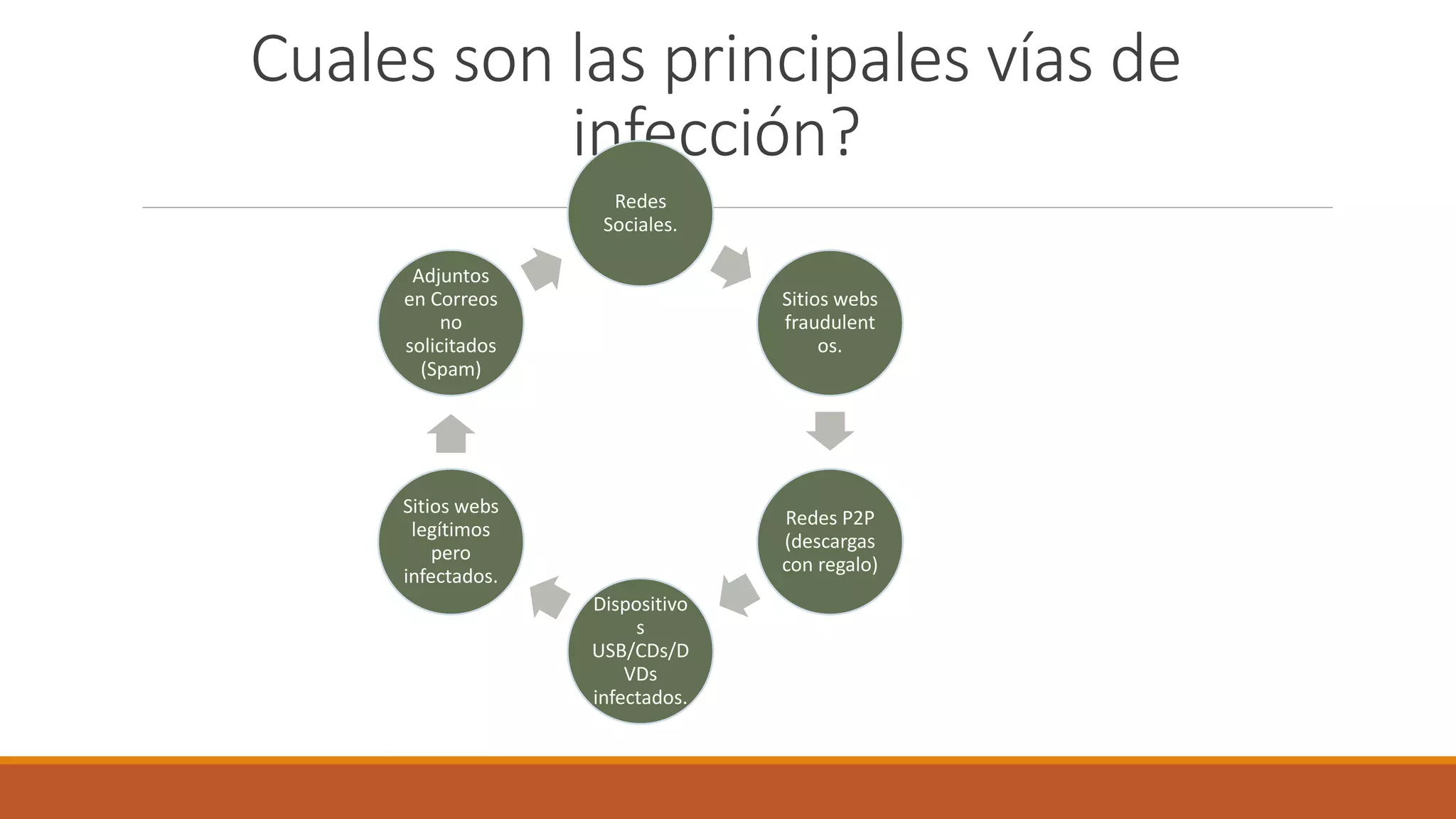 Cuales son las principales vías de infección?

Redes Sociales.

Sitios webs fraudulentos.

Redes P2P (descargas con regalo)

Dispositivos USB/CDs/DVDs infectados.

Sitios webs legítimos pero infectados.

Adjuntos en Correos no solicitados (Spam)